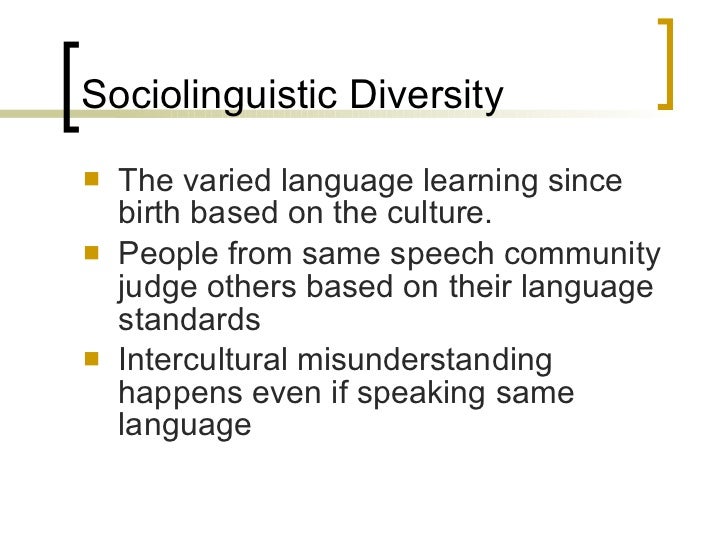 Sociolinguistic Diversity

- The varied language learning since birth based on the culture.
- People from same speech community judge others based on their language standards
- Intercultural misunderstanding happens even if speaking same language